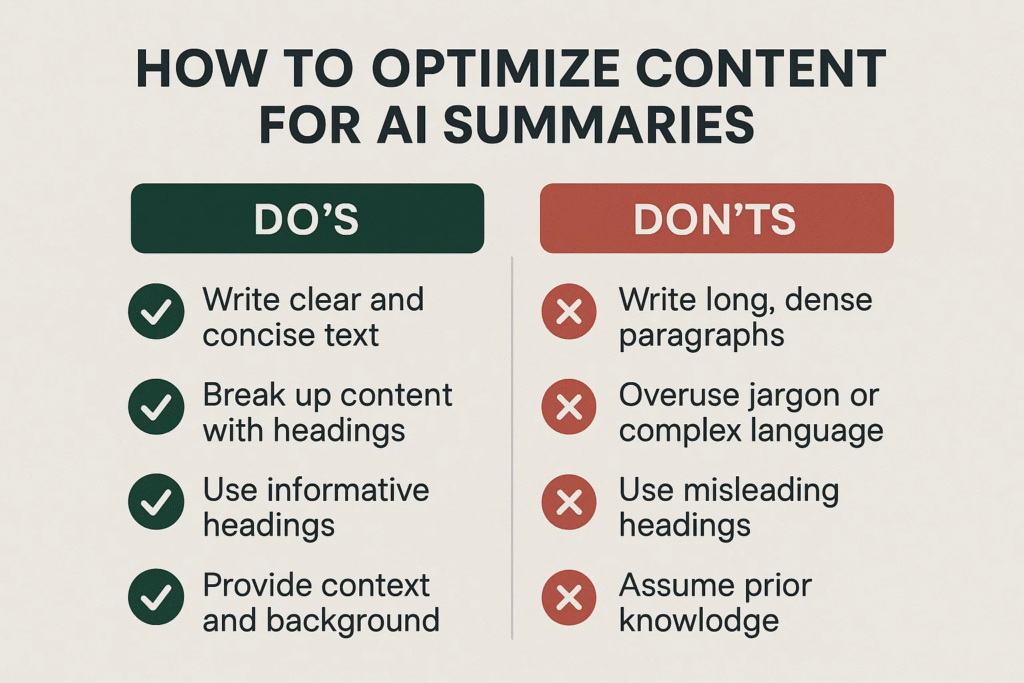 HOW TO OPTIMIZE CONTENT FOR AI SUMMARIES

DO'S

Write clear and concise text

Break up content with headings

Use informative headings

Provide context and background

DON'TS

Write long, dense paragraphs

Overuse jargon or complex language

Use misleading headings

Assume prior knowledge